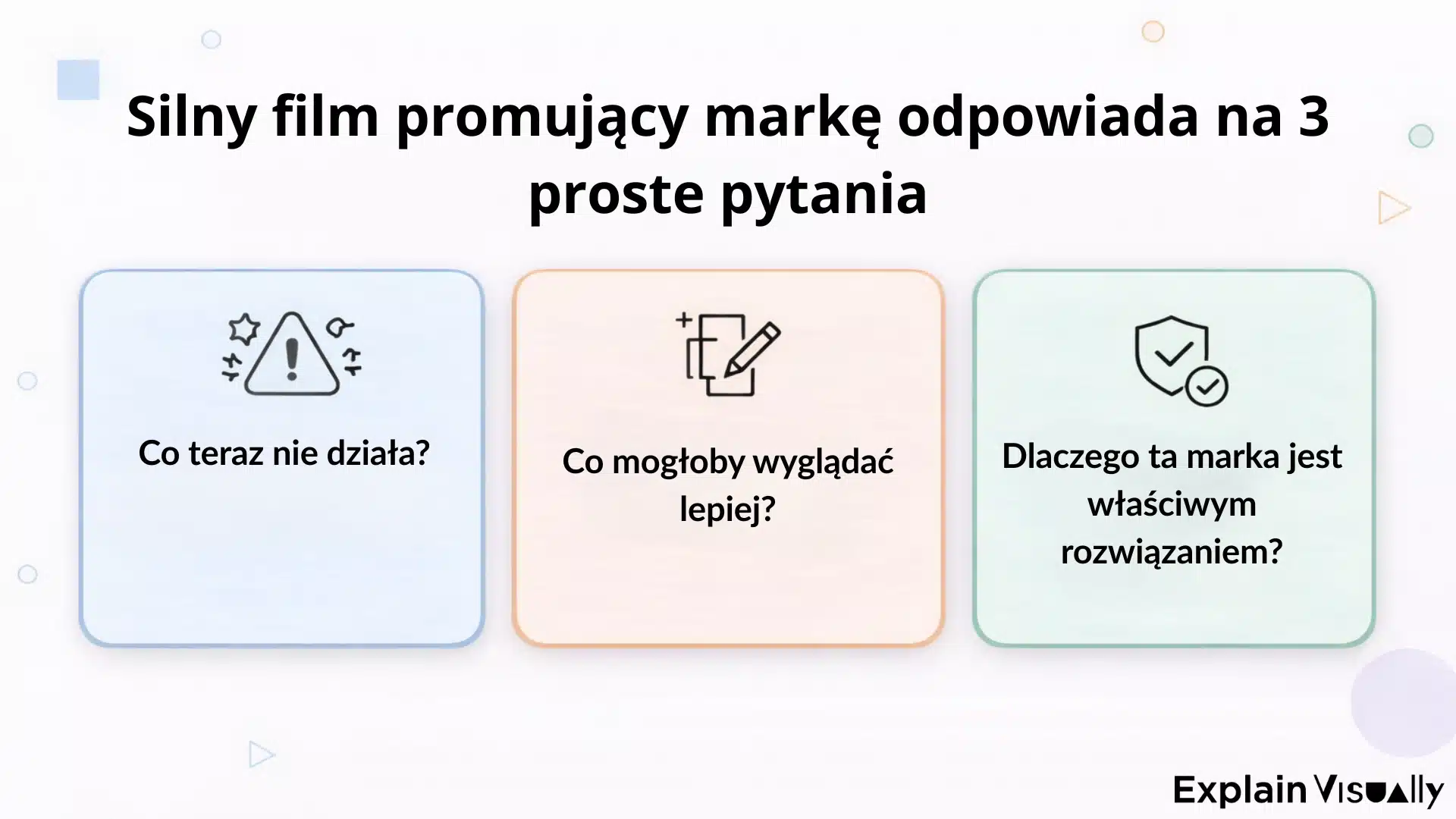 Silny film promujący markę odpowiada na 3 proste pytania

Co teraz nie działa?

Co mogłoby wyglądać lepiej?

Dlaczego ta marka jest właściwym rozwiązaniem?

Explain Visually